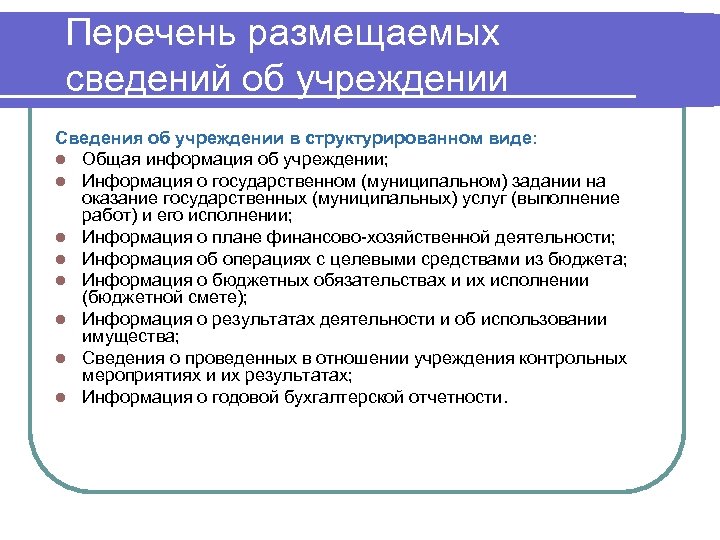 Перечень размещаемых сведений об учреждении

Сведения об учреждении в структурированном виде:
- Общая информация об учреждении;
- Информация о государственном (муниципальном) задании на оказание государственных (муниципальных) услуг (выполнение работ) и его исполнении;
- Информация о плане финансово-хозяйственной деятельности;
- Информация об операциях с целевыми средствами из бюджета;
- Информация о бюджетных обязательствах и их исполнении (бюджетной смете);
- Информация о результатах деятельности и об использовании имущества;
- Сведения о проведенных в отношении учреждения контрольных мероприятиях и их результатах;
- Информация о годовой бухгалтерской отчетности.